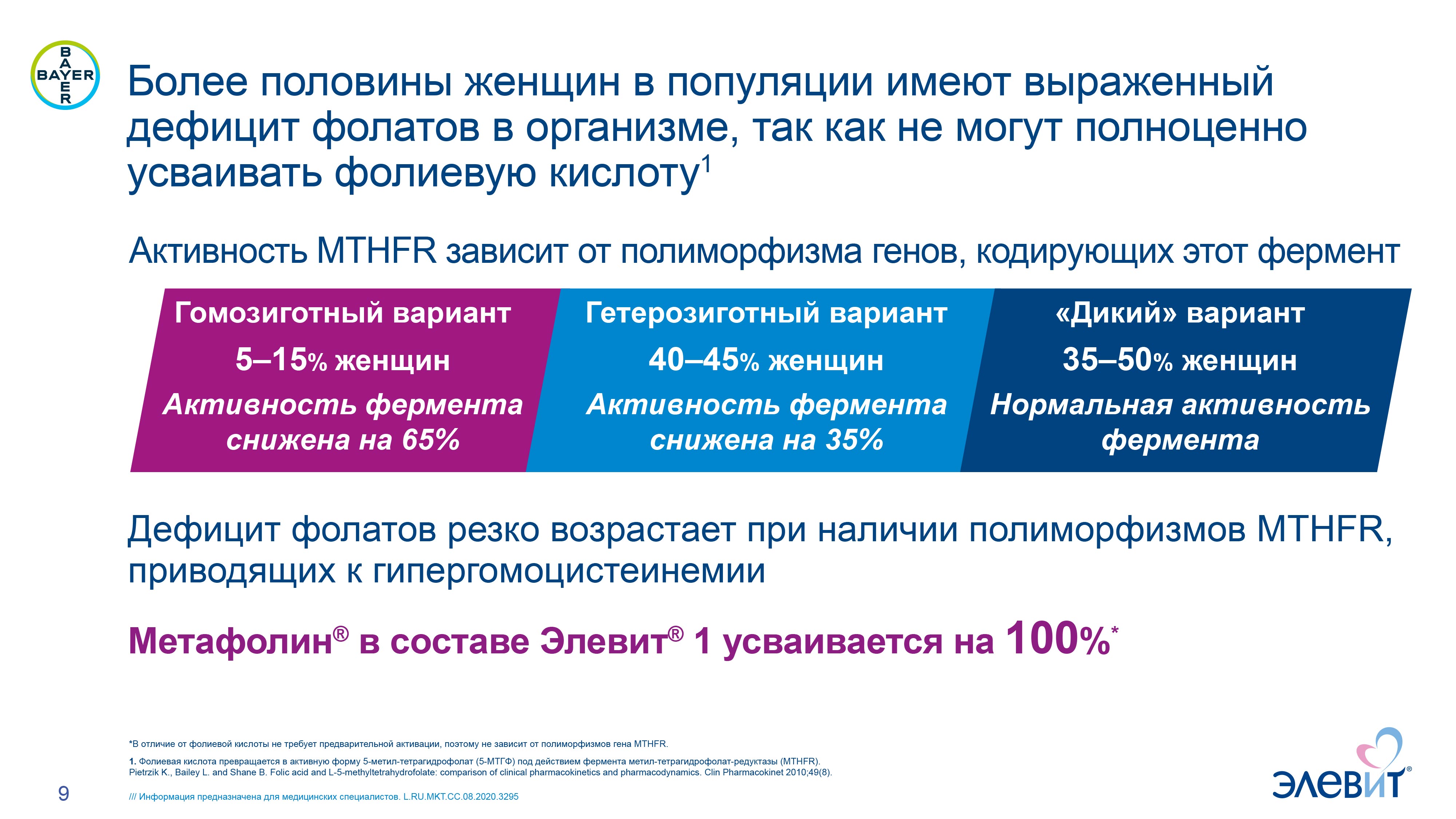 BAYER

Более половины женщин в популяции имеют выраженный дефицит фолатов в организме, так как не могут полноценно усваивать фолиевую кислоту$^1$

Активность MTHFR зависит от полиморфизма генов, кодирующих этот фермент

Гомозиготный вариант
5–15% женщин
Активность фермента снижена на 65%

Гетерозиготный вариант
40–45% женщин
Активность фермента снижена на 35%

«Дикий» вариант
35–50% женщин
Нормальная активность фермента

Дефицит фолатов резко возрастает при наличии полиморфизмов MTHFR, приводящих к гипергомоцистеинемии

Метафолин® в составе Элевит® 1 усваивается на 100%*

*В отличие от фолиевой кислоты не требует предварительной активации, поэтому не зависит от полиморфизмов гена MTHFR.

1. Фолиевая кислота превращается в активную форму 5-метил-тетрагидрофолат (5-МТГФ) под действием фермента метил-тетрагидрофолат-редуктазы (MTHFR). Pietrzik K., Bailey L. and Shane B. Folic acid and L-5-methyltetrahydrofolate: comparison of clinical pharmacokinetics and pharmacodynamics. Clin Pharmacokinet 2010;49(8).

9

/// Информация предназначена для медицинских специалистов. L.RU.MKT.CC.08.2020.3295

ЭЛЕВИТ®